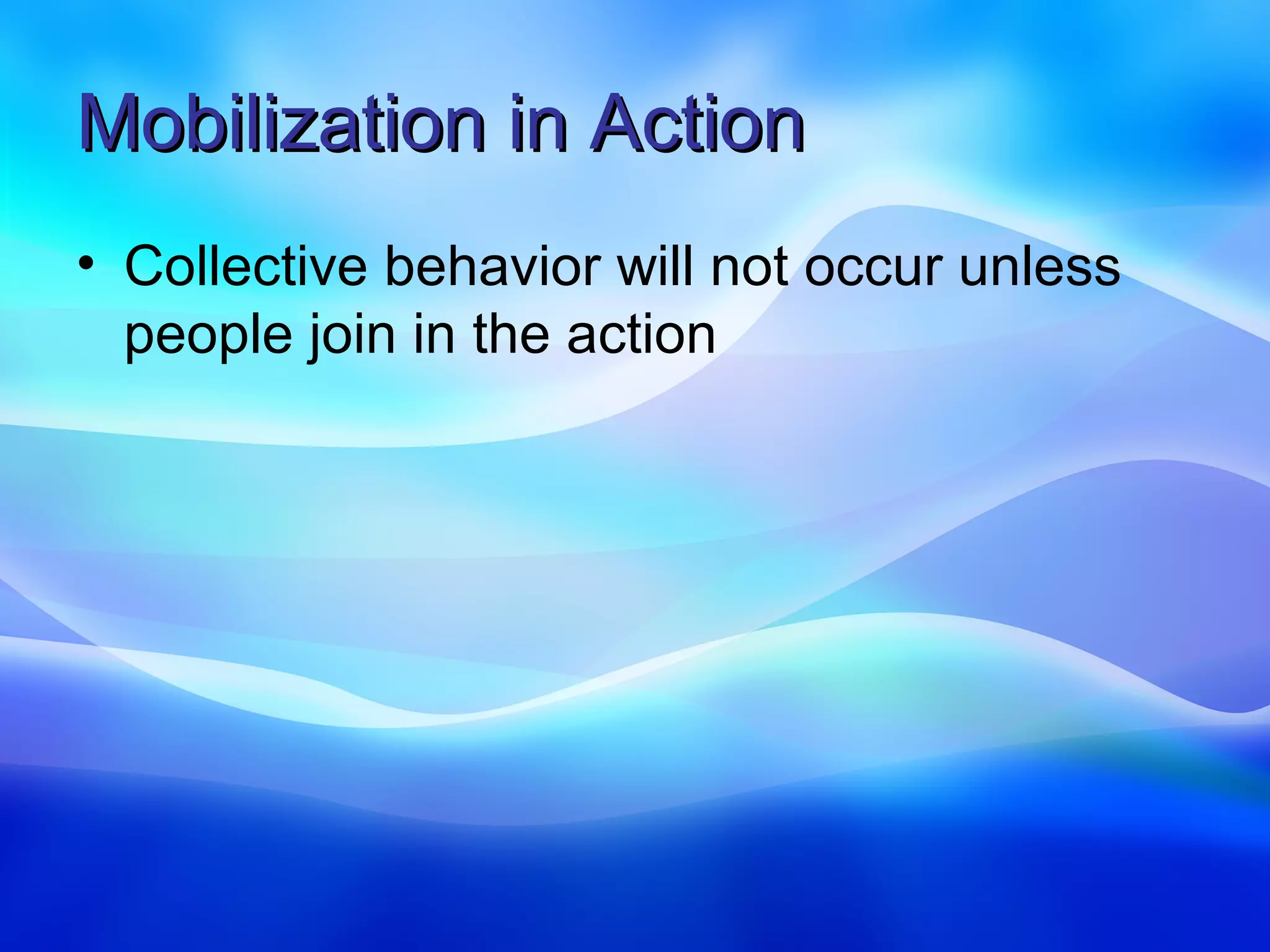 Mobilization in Action

• Collective behavior will not occur unless people join in the action